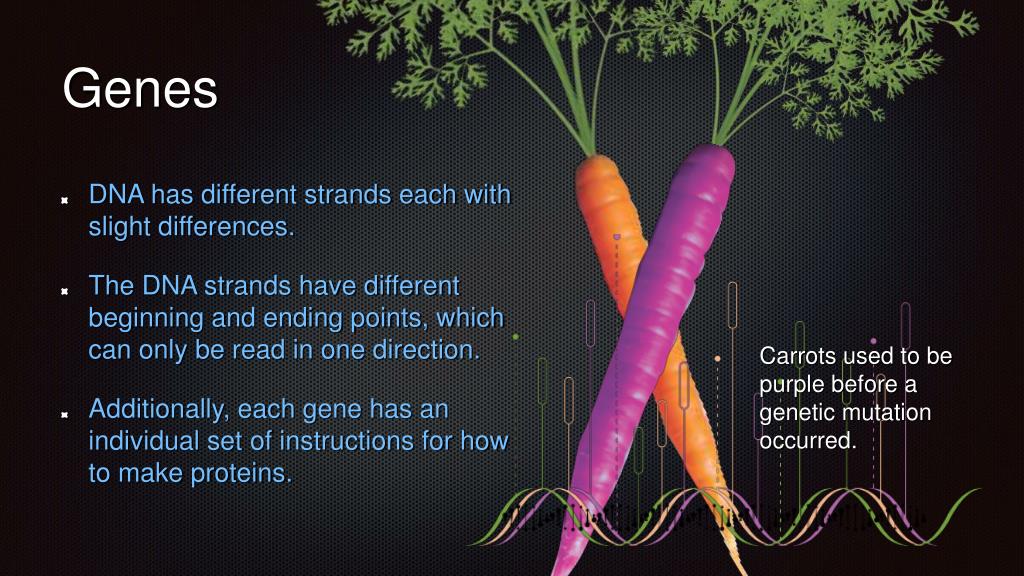 Genes

DNA has different strands each with slight differences.

The DNA strands have different beginning and ending points, which can only be read in one direction.

Additionally, each gene has an individual set of instructions for how to make proteins.

Carrots used to be purple before a genetic mutation occurred.